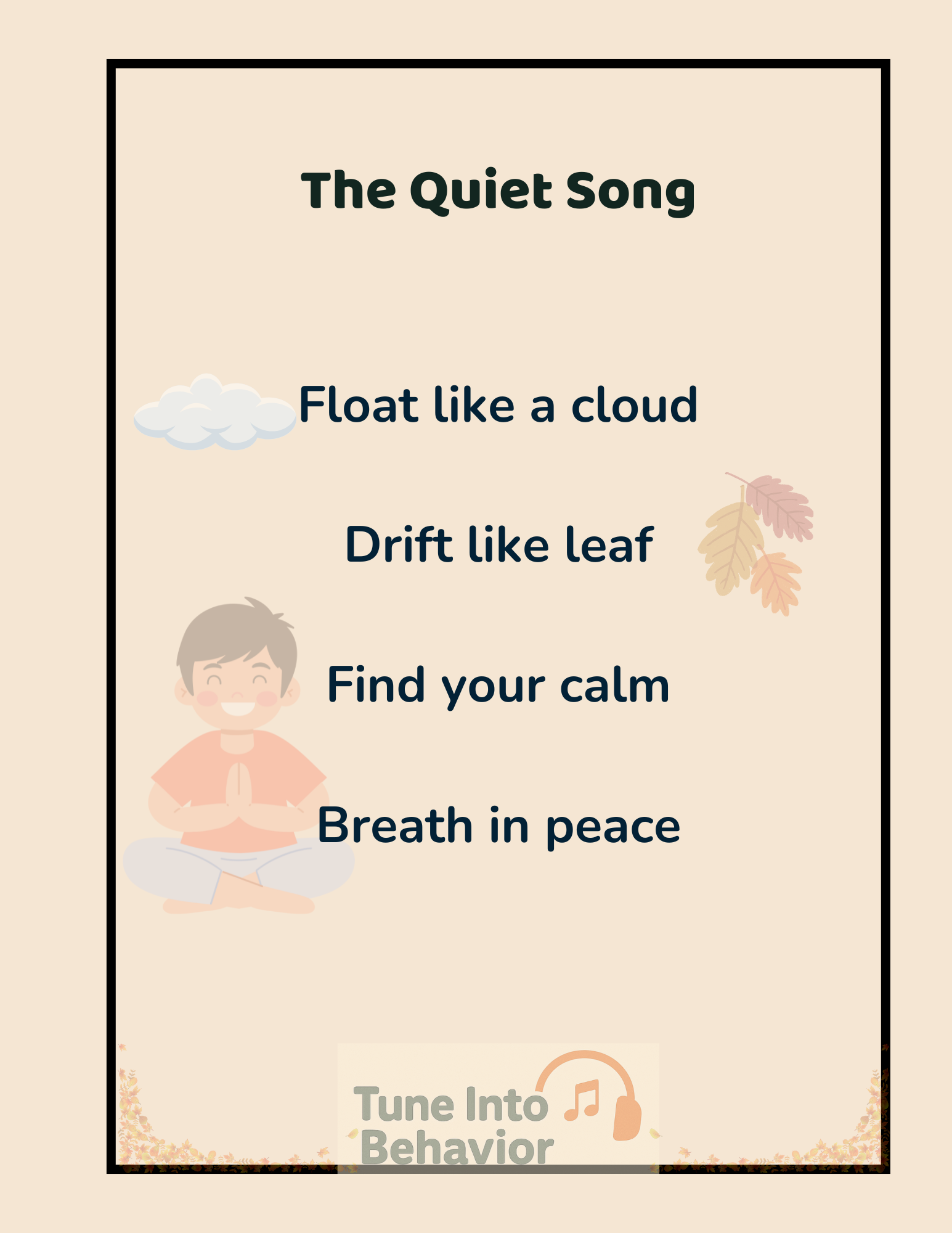 The Quiet Song

Float like a cloud

Drift like leaf

Find your calm

Breath in peace

Tune Into Behavior